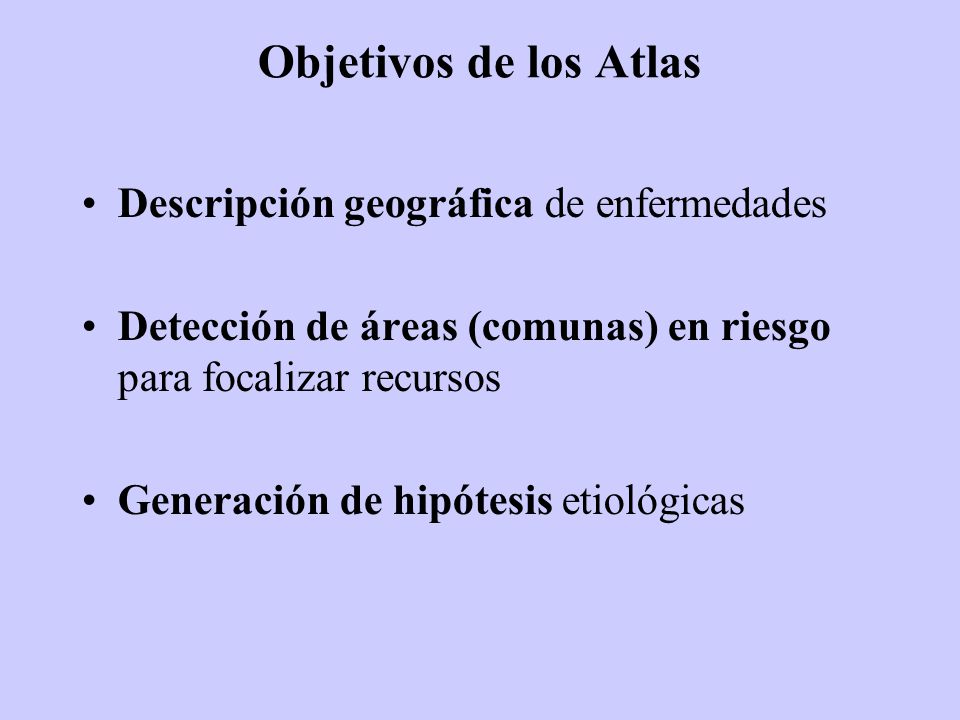 Objetivos de los Atlas

• Descripción geográfica de enfermedades

• Detección de áreas (comunas) en riesgo para focalizar recursos

• Generación de hipótesis etiológicas